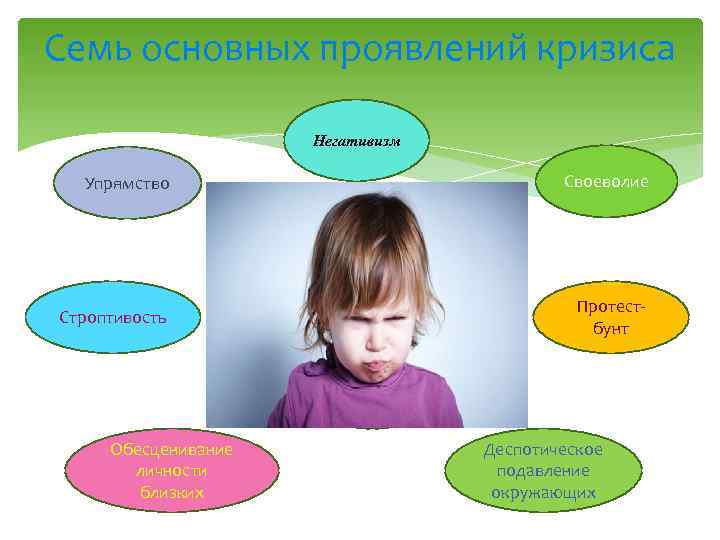 Семь основных проявлений кризиса

Негативизм

Упрямство

Своеволие

Строптивость

Протест-бунт

Обесценивание личности близких

Деспотическое подавление окружающих